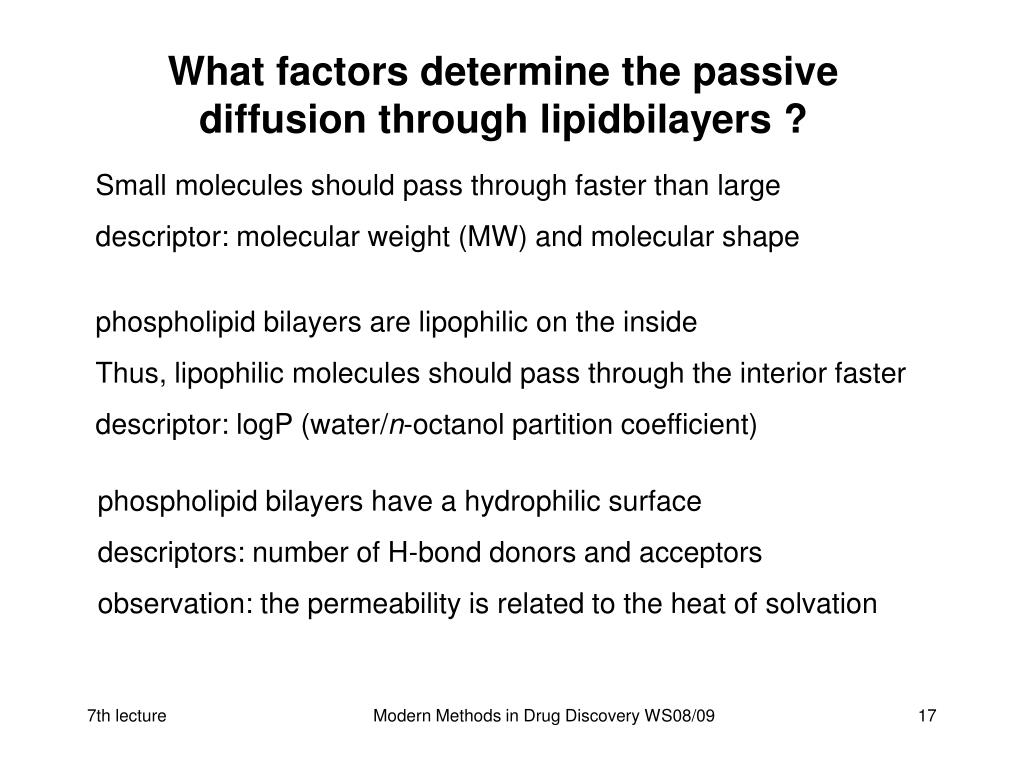 What factors determine the passive diffusion through lipidbilayers ?

Small molecules should pass through faster than large
descriptor: molecular weight (MW) and molecular shape

phospholipid bilayers are lipophilic on the inside
Thus, lipophilic molecules should pass through the interior faster
descriptor: logP (water/n-octanol partition coefficient)

phospholipid bilayers have a hydrophilic surface
descriptors: number of H-bond donors and acceptors
observation: the permeability is related to the heat of solvation

7th lecture

Modern Methods in Drug Discovery WS08/09

17